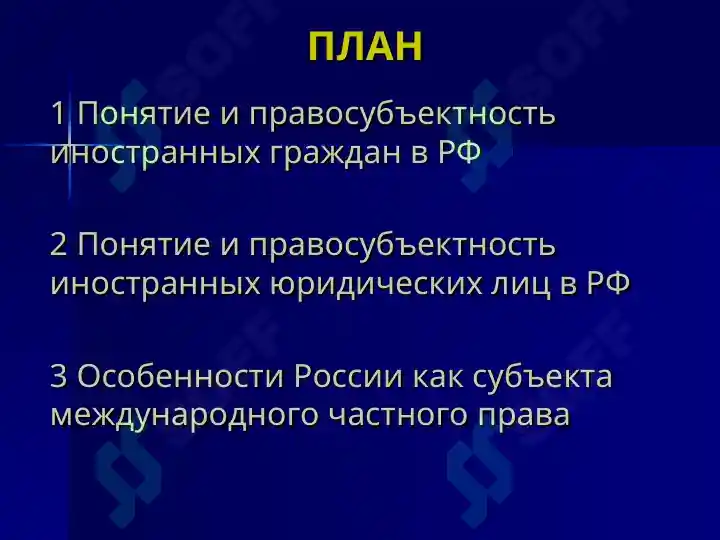 ПЛАН

1 Понятие и правосубъектность иностранных граждан в РФ

2 Понятие и правосубъектность иностранных юридических лиц в РФ

3 Особенности России как субъекта международного частного права